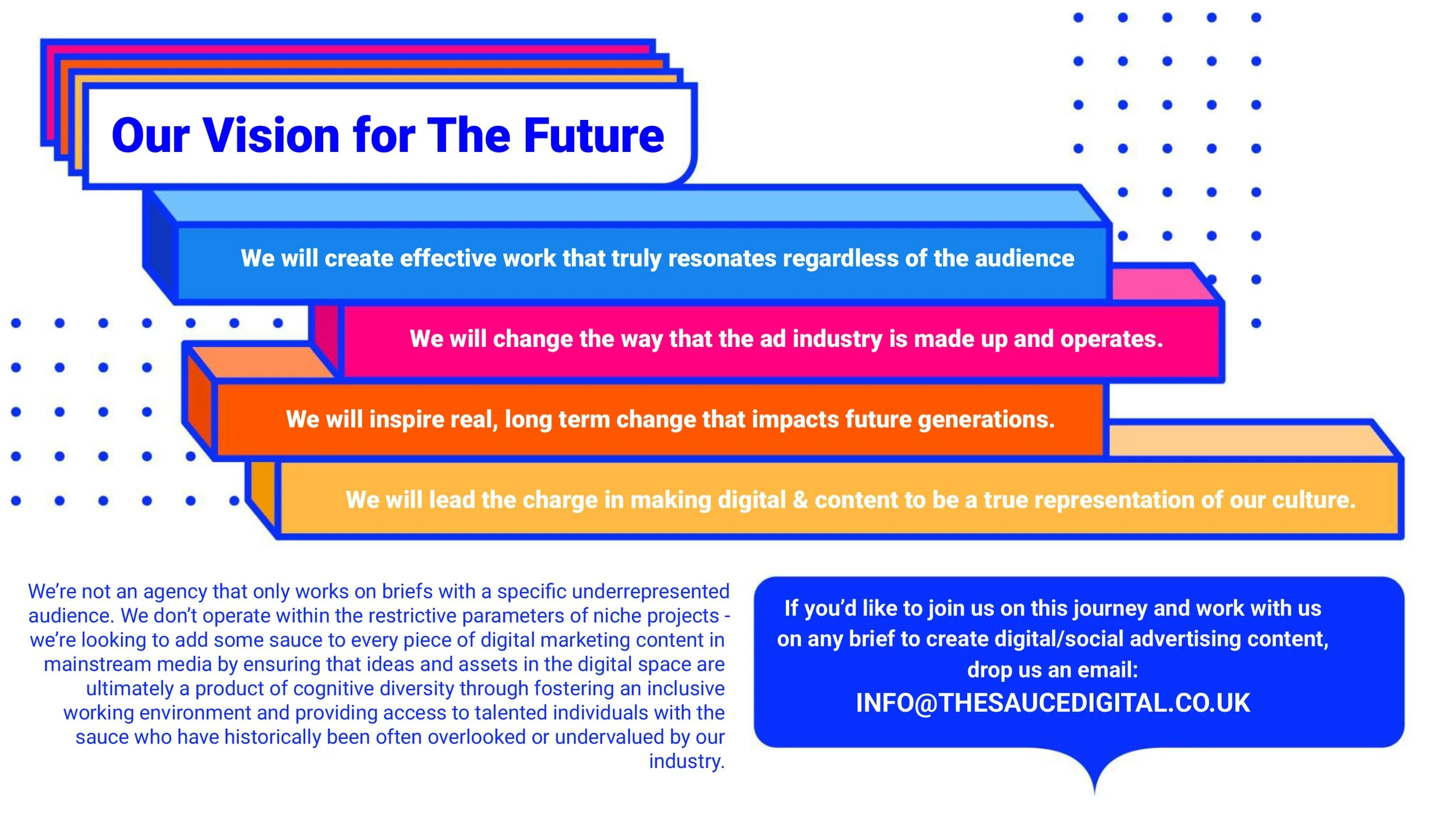 Our Vision for The Future

We will create effective work that truly resonates regardless of the audience

We will change the way that the ad industry is made up and operates.

We will inspire real, long term change that impacts future generations.

We will lead the charge in making digital & content to be a true representation of our culture.

We're not an agency that only works on briefs with a specific underrepresented audience. We don't operate within the restrictive parameters of niche projects - we're looking to add some sauce to every piece of digital marketing content in mainstream media by ensuring that ideas and assets in the digital space are ultimately a product of cognitive diversity through fostering an inclusive working environment and providing access to talented individuals with the sauce who have historically been often overlooked or undervalued by our industry.

If you'd like to join us on this journey and work with us on any brief to create digital/social advertising content, drop us an email:
INFO@THESAUCEDIGITAL.CO.UK